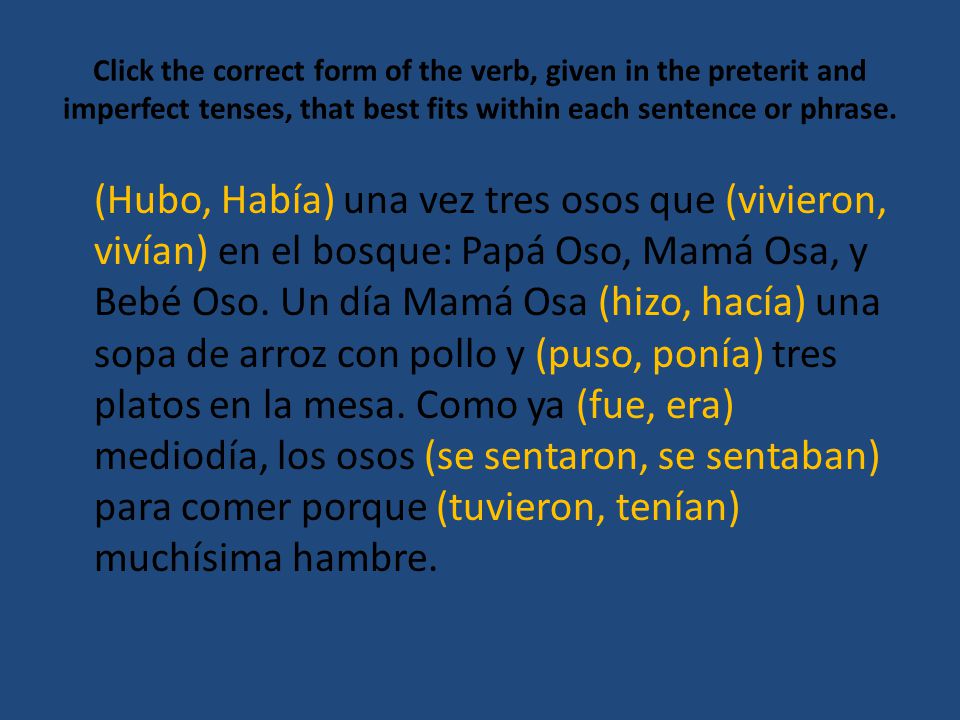 Click the correct form of the verb, given in the preterit and imperfect tenses, that best fits within each sentence or phrase.

(Hubo, Había) una vez tres osos que (vivieron, vivían) en el bosque: Papá Oso, Mamá Osa, y Bebé Oso. Un día Mamá Osa (hizo, hacía) una sopa de arroz con pollo y (puso, ponía) tres platos en la mesa. Como ya (fue, era) mediodía, los osos (se sentaron, se sentaban) para comer porque (tuvieron, tenían) muchísima hambre.